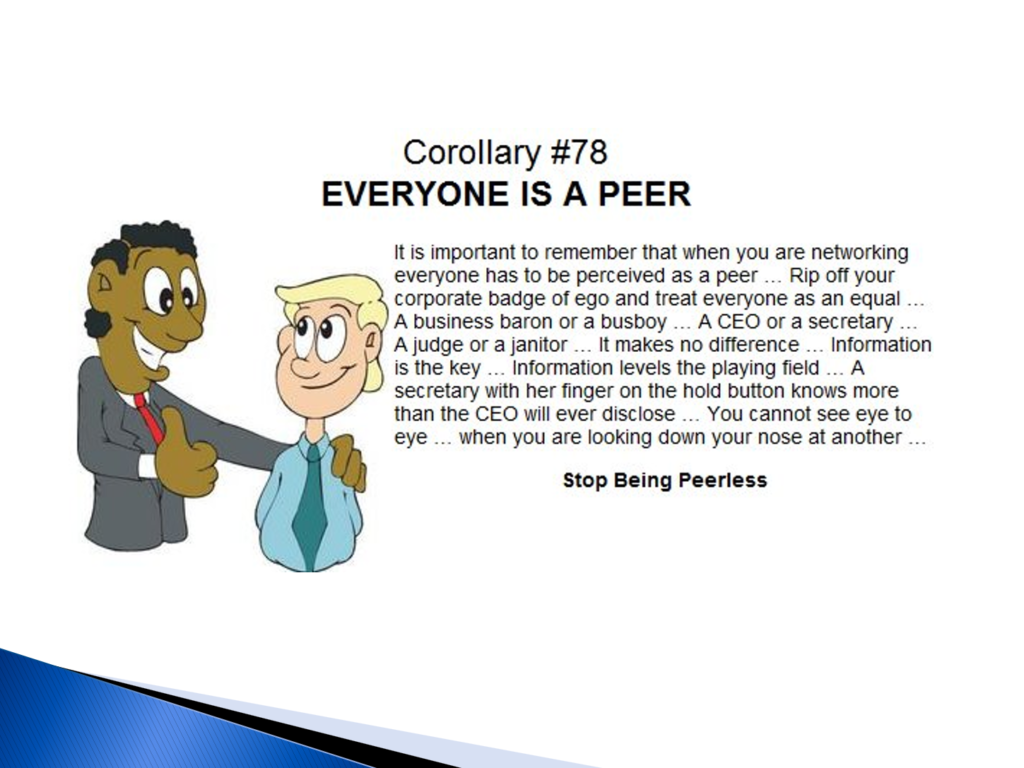 Corollary #78
EVERYONE IS A PEER

It is important to remember that when you are networking everyone has to be perceived as a peer … Rip off your corporate badge of ego and treat everyone as an equal … A business baron or a busboy … A CEO or a secretary … A judge or a janitor … It makes no difference … Information is the key … Information levels the playing field … A secretary with her finger on the hold button knows more than the CEO will ever disclose … You cannot see eye to eye … when you are looking down your nose at another …

Stop Being Peerless